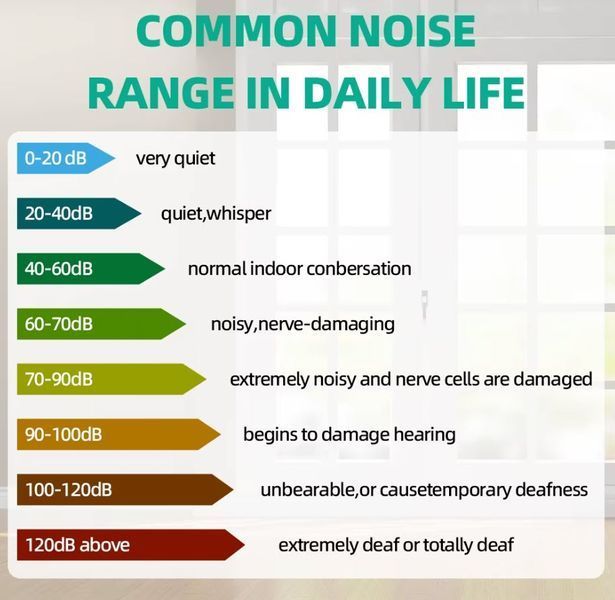 COMMON NOISE RANGE IN DAILY LIFE

0-20 dB very quiet

20-40dB quiet,whisper

40-60dB normal indoor conbersation

60-70dB noisy,nerve-damaging

70-90dB extremely noisy and nerve cells are damaged

90-100dB begins to damage hearing

100-120dB unbearable,or causetemporary deafness

120dB above extremely deaf or totally deaf